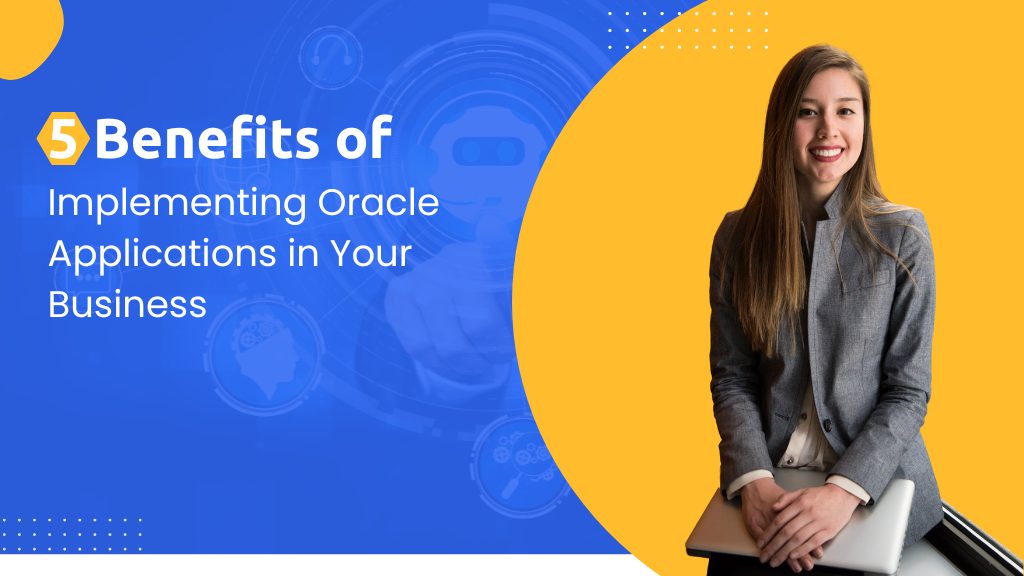 5 Benefits of
Implementing Oracle Applications in Your Business